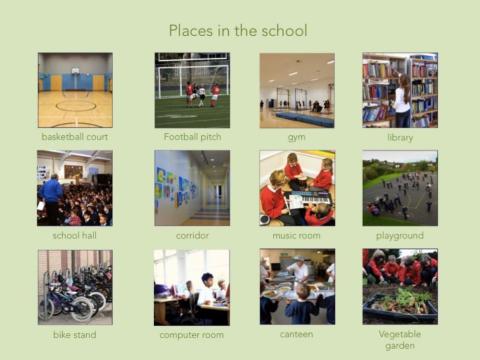 Places in the school

basketball court

Football pitch

gym

library

school hall

corridor

music room

playground

bike stand

computer room

canteen

Vegetable garden